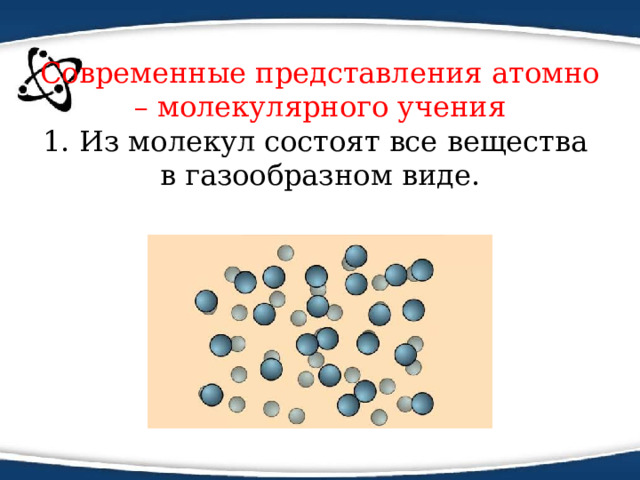 Современные представления атомно – молекулярного учения

1. Из молекул состоят все вещества в газообразном виде.